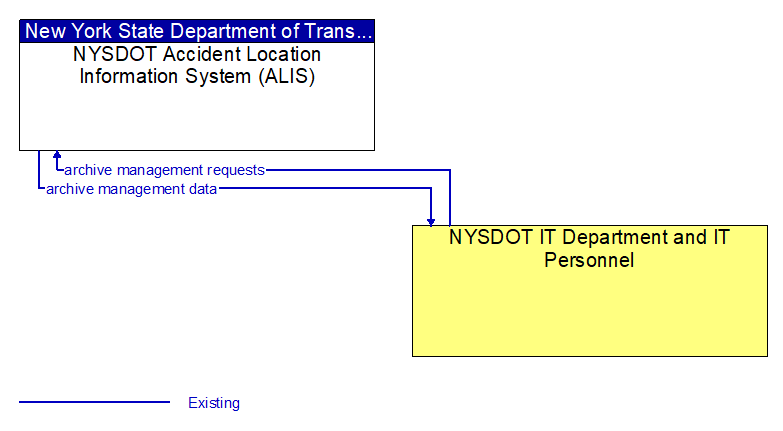 New York State Department of Trans...
NYSDOT Accident Location Information System (ALIS)

archive management requests
archive management data

NYSDOT IT Department and IT Personnel

Existing